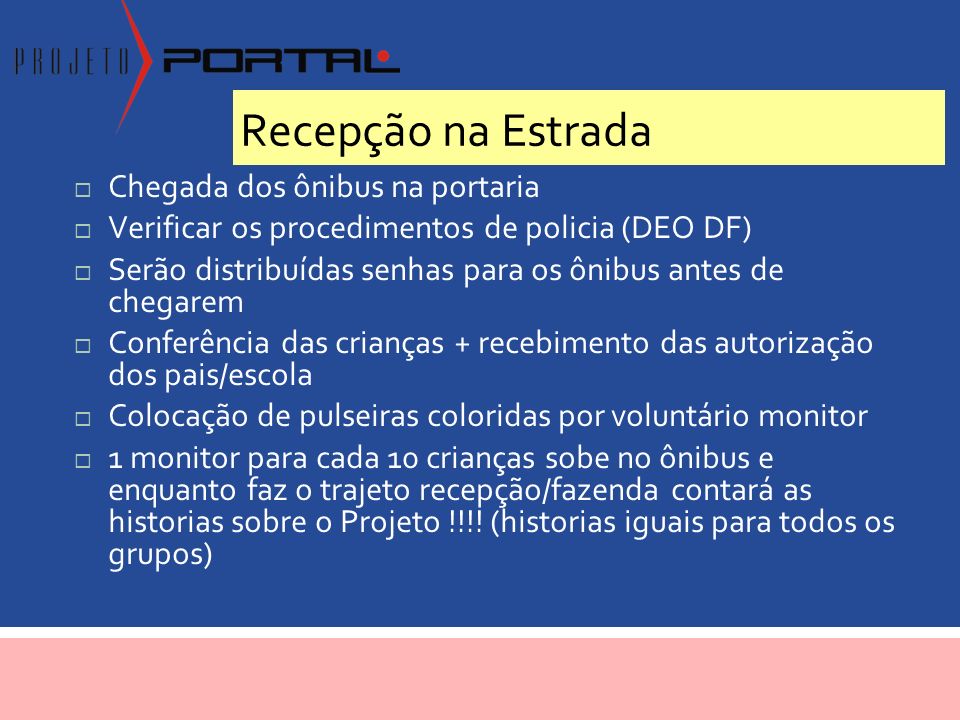 PROJETO PORTAL

Recepção na Estrada

□ Chegada dos ônibus na portaria
□ Verificar os procedimentos de policia (DEO DF)
□ Serão distribuídas senhas para os ônibus antes de chegarem
□ Conferência das crianças + recebimento das autorização dos pais/escola
□ Colocação de pulseiras coloridas por voluntário monitor
□ 1 monitor para cada 10 crianças sobe no ônibus e enquanto faz o trajeto recepção/fazenda contará as historias sobre o Projeto !!!! (historias iguais para todos os grupos)